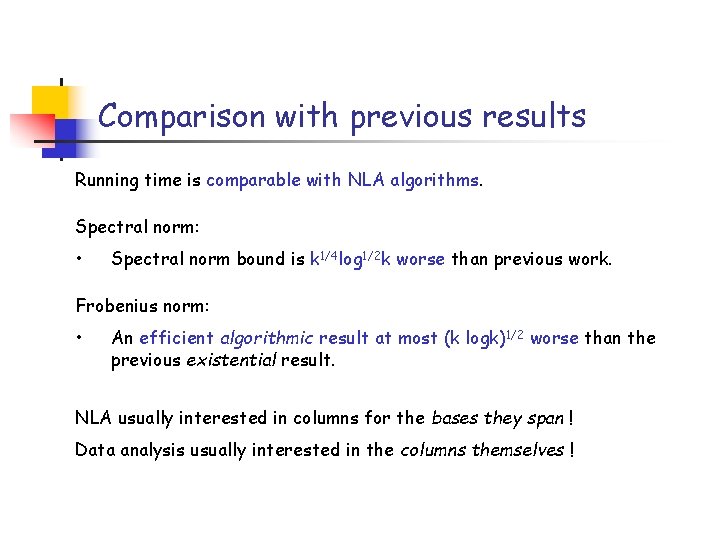 Comparison with previous results

Running time is comparable with NLA algorithms.

Spectral norm:

• Spectral norm bound is $k^{1/4}\log^{1/2}k$ worse than previous work.

Frobenius norm:

• An efficient algorithmic result at most $(k \log k)^{1/2}$ worse than the previous existential result.

NLA usually interested in columns for the bases they span !

Data analysis usually interested in the columns themselves !